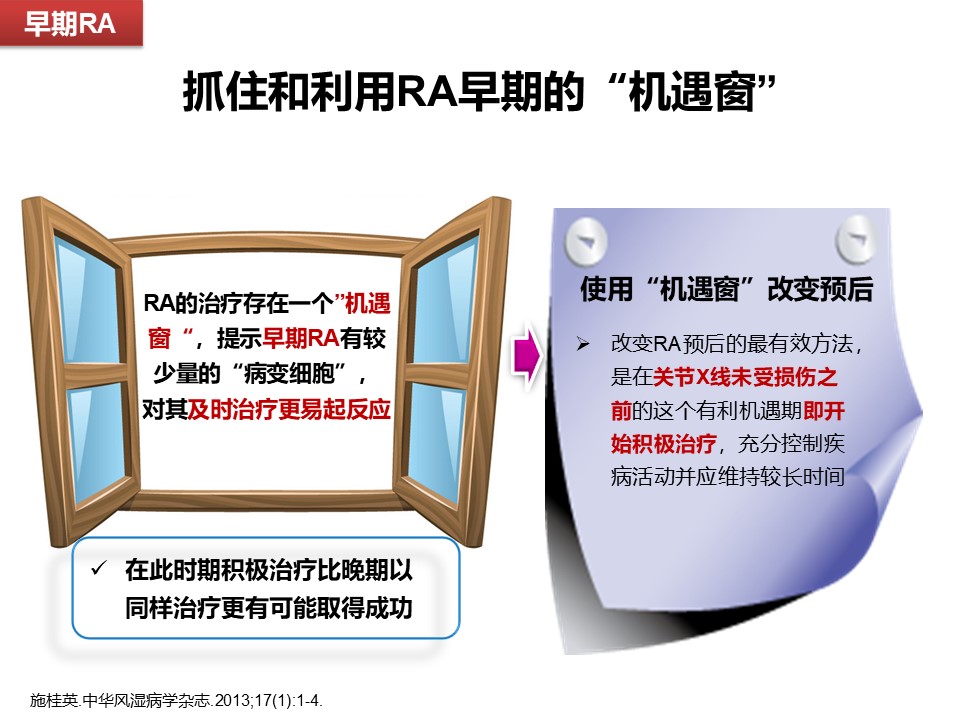 早期RA

抓住和利用RA早期的“机遇窗”

RA的治疗存在一个”机遇窗“，提示早期RA有较少量的“病变细胞”，对其及时治疗更易起反应

✓ 在此时期积极治疗比晚期以同样治疗更有可能取得成功

使用“机遇窗”改变预后

➢ 改变RA预后的最有效方法，是在关节X线未受损伤之前的这个有利机遇期即开始积极治疗，充分控制疾病活动并应维持较长时间

施桂英.中华风湿病学杂志.2013;17(1):1-4.